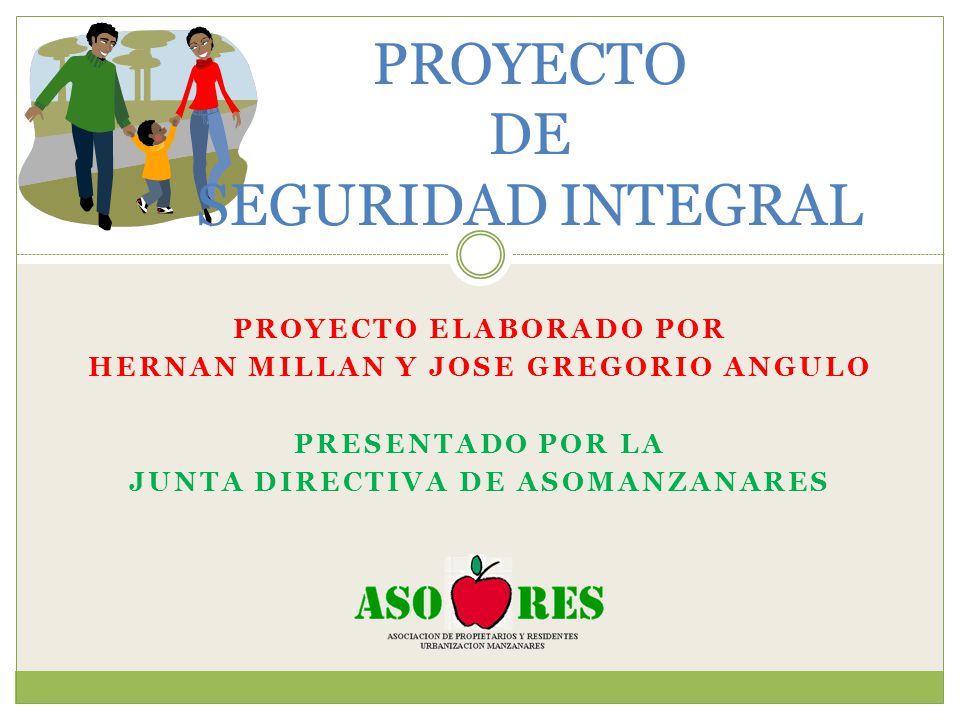 PROYECTO
DE
SEGURIDAD INTEGRAL

PROYECTO ELABORADO POR
HERNAN MILLAN Y JOSE GREGORIO ANGULO

PRESENTADO POR LA
JUNTA DIRECTIVA DE ASOMANZANARES

ASO RES
ASOCIACION DE PROPIETARIOS Y RESIDENTES
URBANIZACION MANZANARES